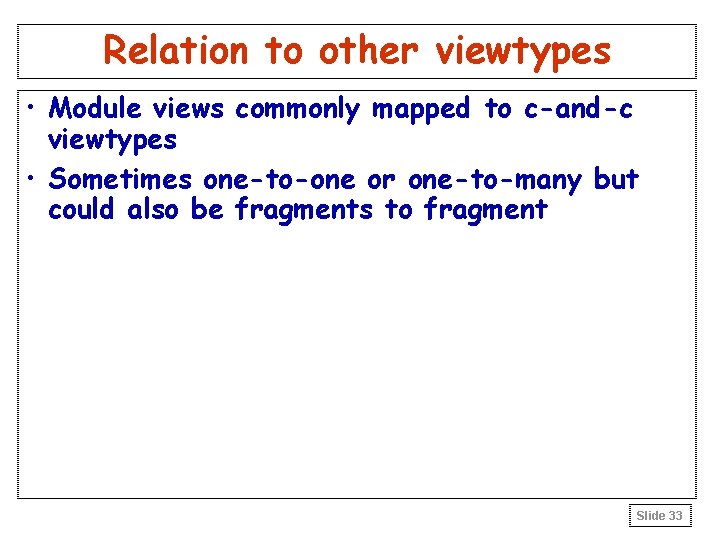 Relation to other viewtypes

• Module views commonly mapped to c-and-c viewtypes
• Sometimes one-to-one or one-to-many but could also be fragments to fragment

Slide 33